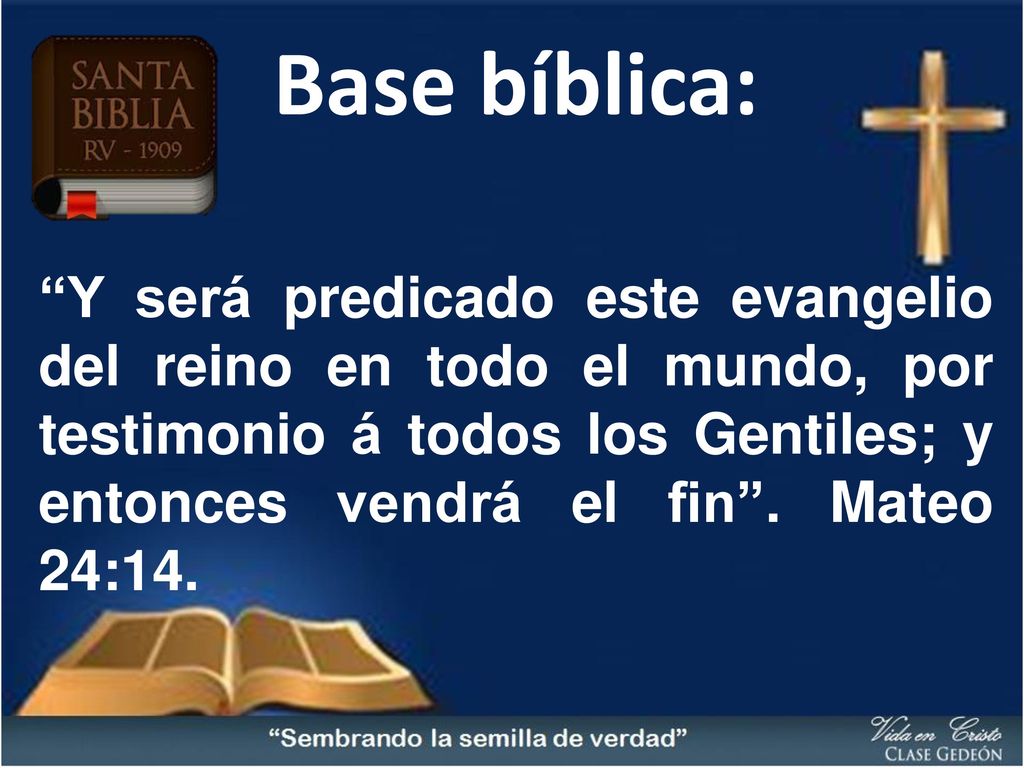 SANTA BIBLIA RV - 1909

Base bíblica:

“Y será predicado este evangelio del reino en todo el mundo, por testimonio á todos los Gentiles; y entonces vendrá el fin”. Mateo 24:14.

“Sembrando la semilla de verdad”

Vida en Cristo
CLASE GEDEÓN